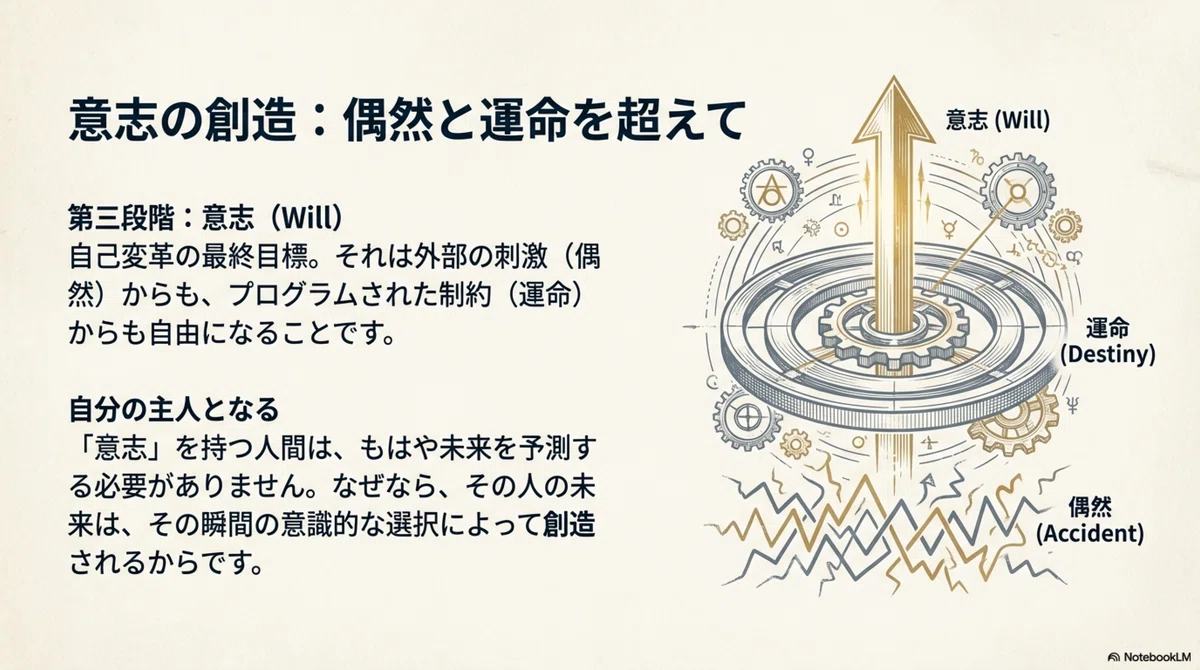 意志の創造：偶然と運命を超えて

第三段階：意志（Will）
自己変革の最終目標。それは外部の刺激（偶然）からも、プログラムされた制約（運命）からも自由になることです。

自分の主人となる
「意志」を持つ人間は、もはや未来を予測する必要がありません。なぜなら、その人の未来は、その瞬間の意識的な選択によって創造されるからです。

意志 (Will)

運命 (Destiny)

偶然 (Accident)

NotebookLM